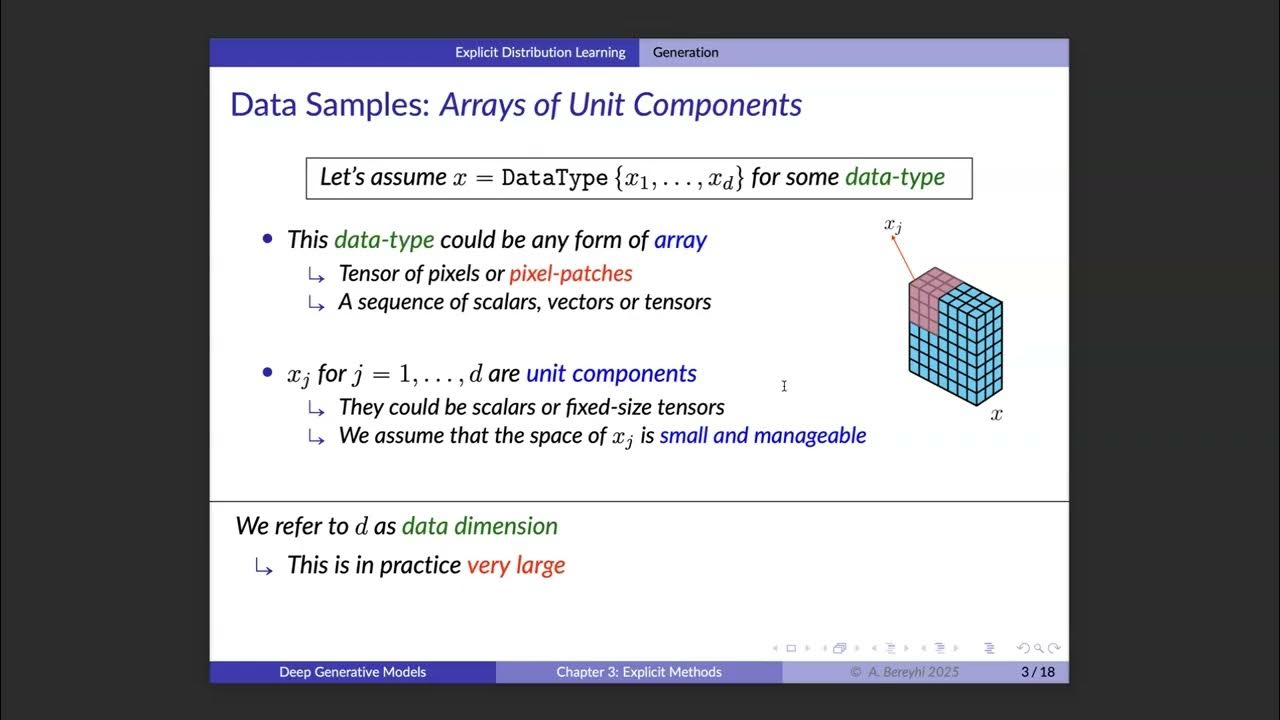 Explicit Distribution Learning Generation

Data Samples: Arrays of Unit Components

Let's assume $x = \texttt{DataType}\{x_1, \ldots, x_d\}$ for some data-type

• This data-type could be any form of array
↳ Tensor of pixels or pixel-patches
↳ A sequence of scalars, vectors or tensors

• $x_j$ for $j = 1, \ldots, d$ are unit components
↳ They could be scalars or fixed-size tensors
↳ We assume that the space of $x_j$ is small and manageable

$x_j$

$x$

We refer to $d$ as data dimension
↳ This is in practice very large

Deep Generative Models Chapter 3: Explicit Methods © A. Bereyhi 2025 3 / 18